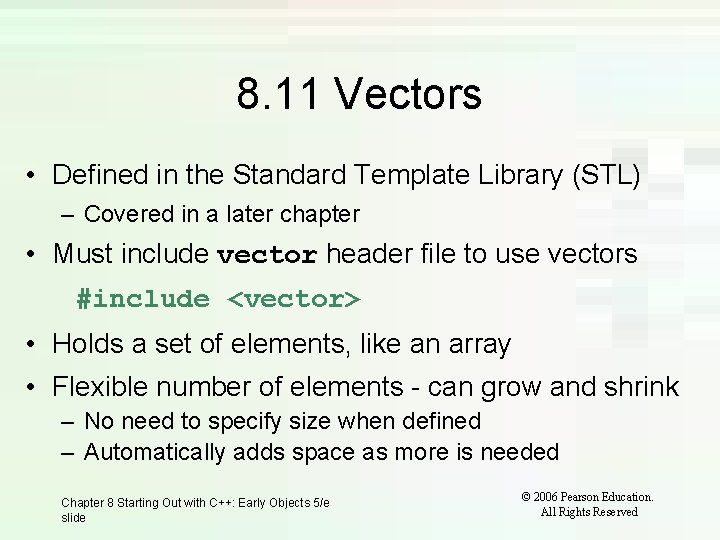 8.11 Vectors

• Defined in the Standard Template Library (STL)
– Covered in a later chapter
• Must include vector header file to use vectors

#include <vector>

• Holds a set of elements, like an array
• Flexible number of elements - can grow and shrink
– No need to specify size when defined
– Automatically adds space as more is needed

Chapter 8 Starting Out with C++: Early Objects 5/e slide

© 2006 Pearson Education. All Rights Reserved